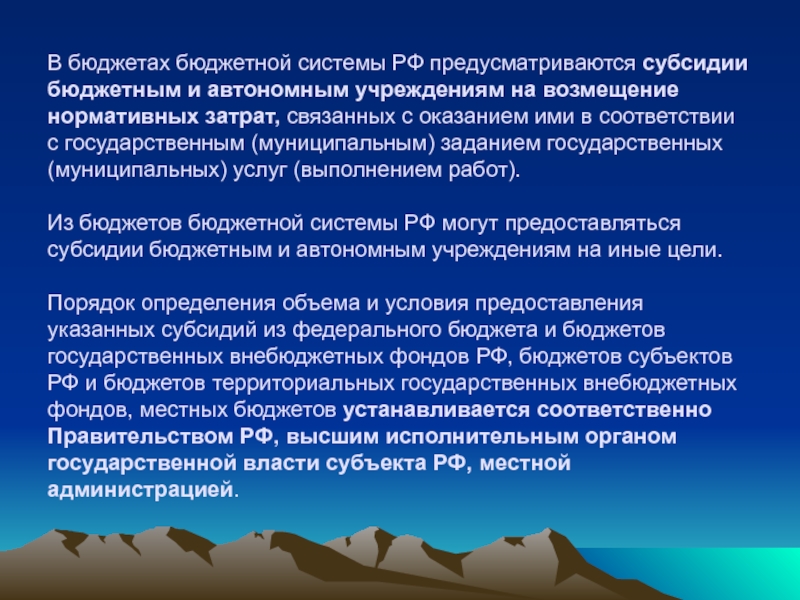 В бюджетах бюджетной системы РФ предусматриваются субсидии бюджетным и автономным учреждениям на возмещение нормативных затрат, связанных с оказанием ими в соответствии с государственным (муниципальным) заданием государственных (муниципальных) услуг (выполнением работ).

Из бюджетов бюджетной системы РФ могут предоставляться субсидии бюджетным и автономным учреждениям на иные цели.

Порядок определения объема и условия предоставления указанных субсидий из федерального бюджета и бюджетов государственных внебюджетных фондов РФ, бюджетов субъектов РФ и бюджетов территориальных государственных внебюджетных фондов, местных бюджетов устанавливается соответственно Правительством РФ, высшим исполнительным органом государственной власти субъекта РФ, местной администрацией.